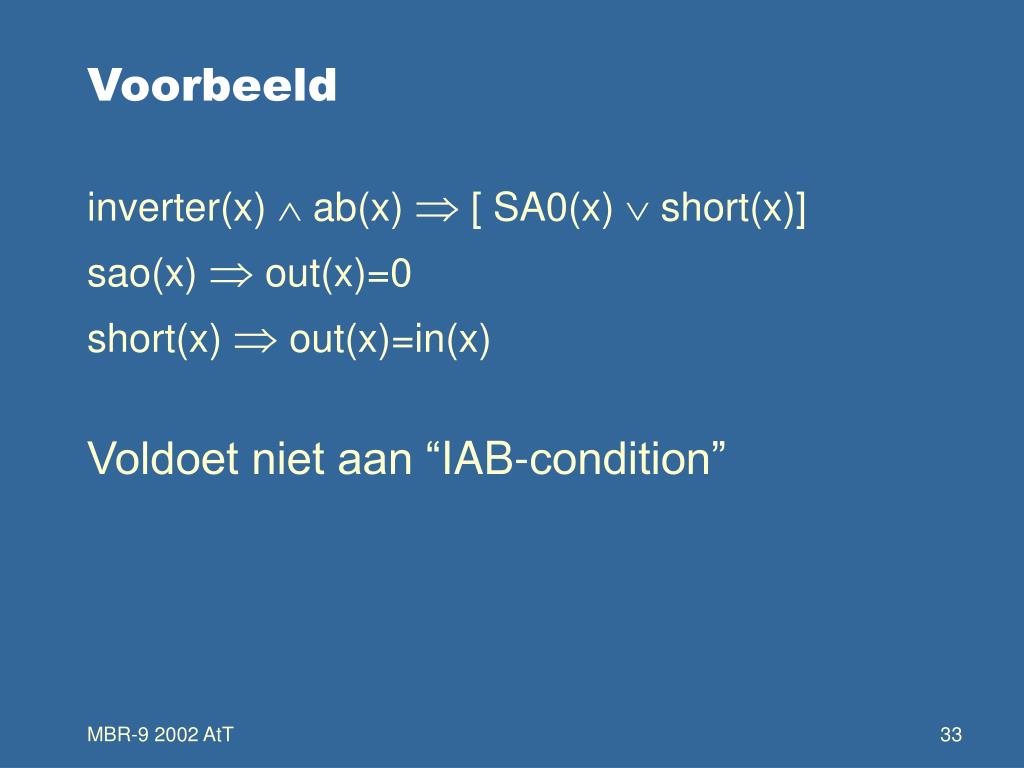 Voorbeeld

inverter(x) $\wedge$ ab(x) $\Rightarrow$ [ SA0(x) $\vee$ short(x)]

sao(x) $\Rightarrow$ out(x)=0

short(x) $\Rightarrow$ out(x)=in(x)

Voldoet niet aan “IAB-condition”

MBR-9 2002 AtT

33